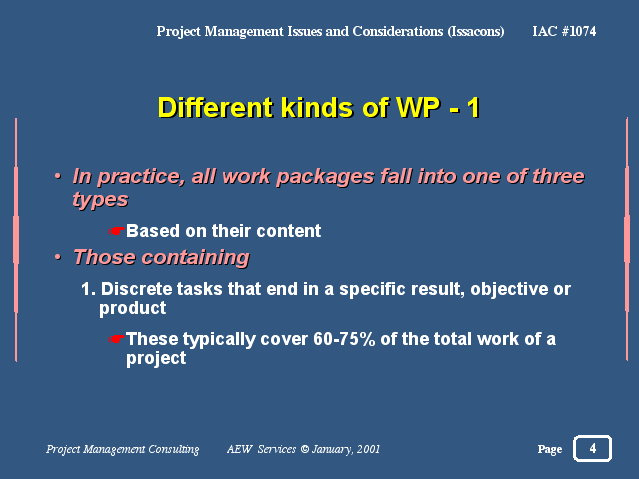 Project Management Issues and Considerations (Issacons) IAC #1074

Different kinds of WP - 1

• In practice, all work packages fall into one of three types

☛Based on their content

• Those containing

1. Discrete tasks that end in a specific result, objective or product

☛These typically cover 60-75% of the total work of a project

Project Management Consulting AEW Services © January, 2001

Page 4